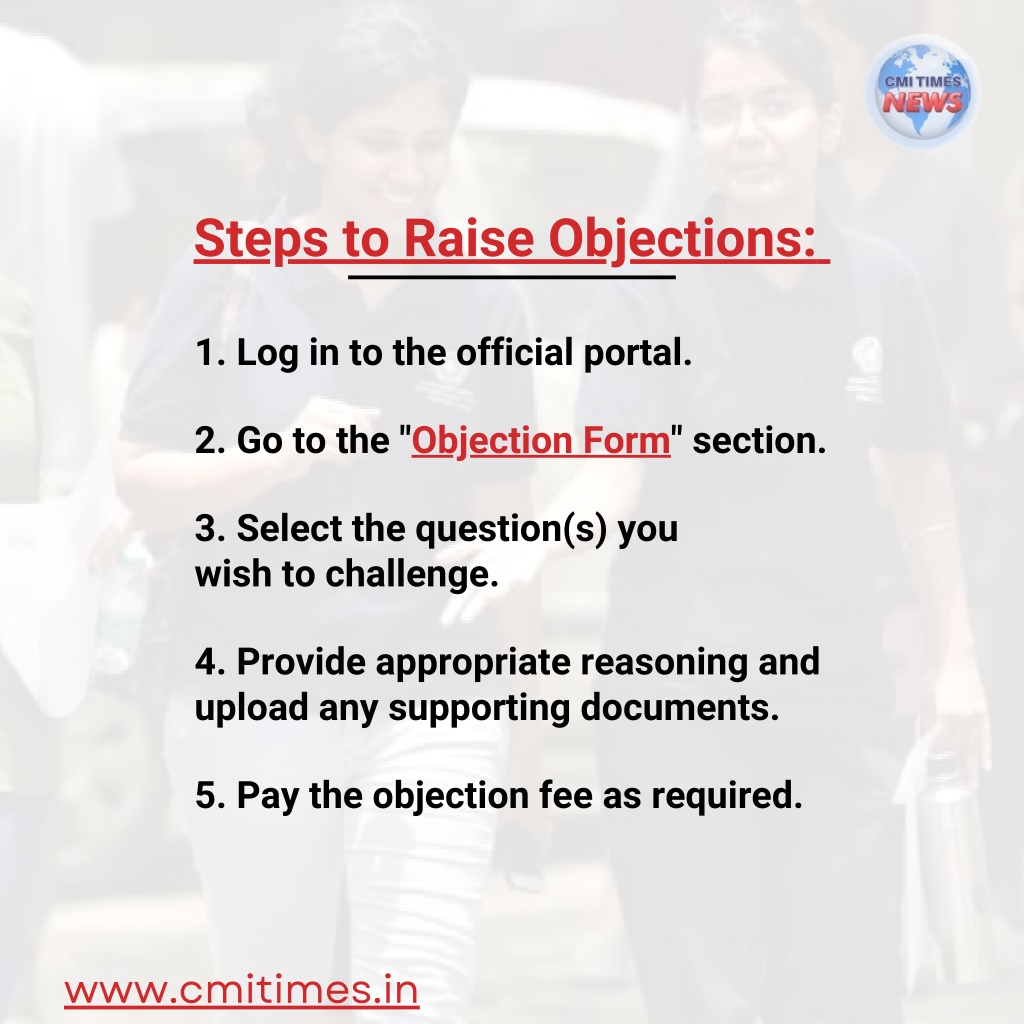 CMI TIMES NEWS

Steps to Raise Objections:

1. Log in to the official portal.

2. Go to the "Objection Form" section.

3. Select the question(s) you wish to challenge.

4. Provide appropriate reasoning and upload any supporting documents.

5. Pay the objection fee as required.

www.cmitimes.in